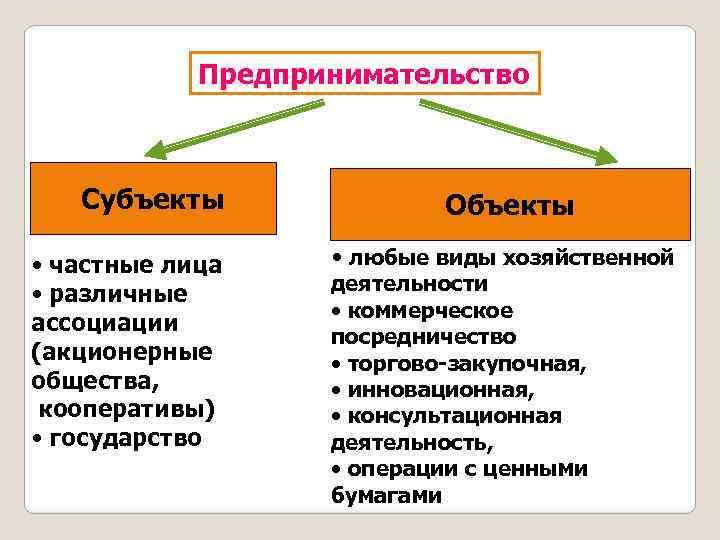 Предпринимательство

Субъекты

• частные лица
• различные ассоциации (акционерные общества, кооперативы)
• государство

Объекты

• любые виды хозяйственной деятельности
• коммерческое посредничество
• торгово-закупочная,
• инновационная,
• консультационная деятельность,
• операции с ценными бумагами